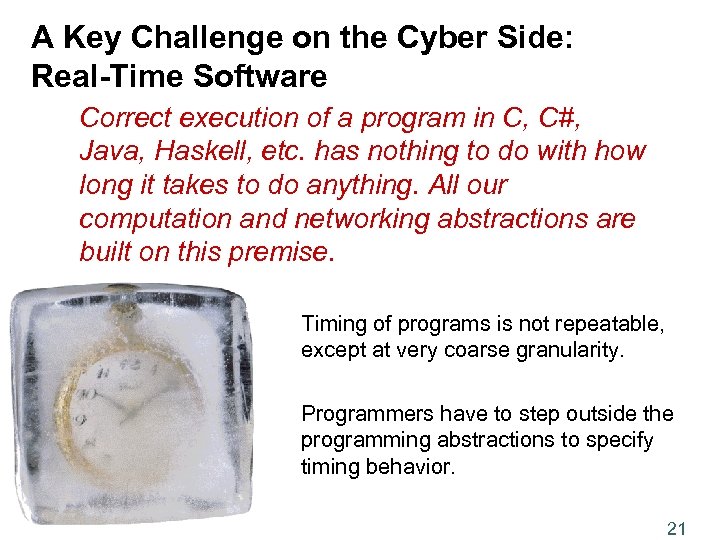 A Key Challenge on the Cyber Side: Real-Time Software

Correct execution of a program in C, C#, Java, Haskell, etc. has nothing to do with how long it takes to do anything. All our computation and networking abstractions are built on this premise.

Timing of programs is not repeatable, except at very coarse granularity.

Programmers have to step outside the programming abstractions to specify timing behavior.

21